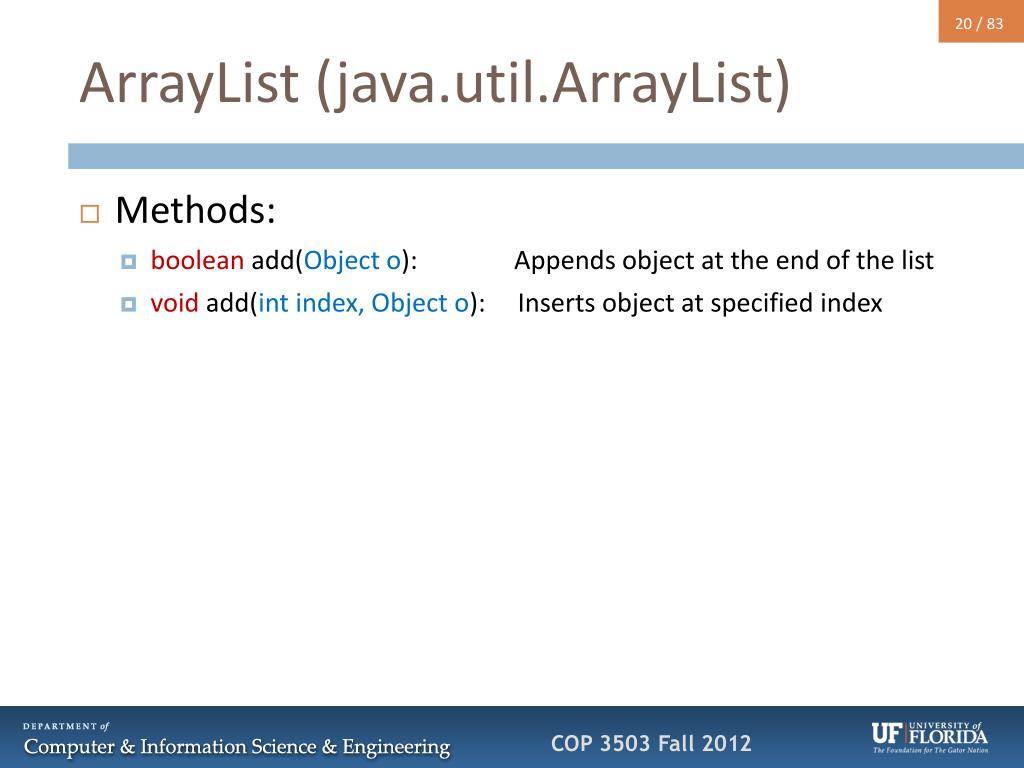 20 / 83

ArrayList (java.util.ArrayList)

Methods:

boolean add(Object o): Appends object at the end of the list

void add(int index, Object o): Inserts object at specified index

DEPARTMENT of
Computer & Information Science & Engineering

COP 3503 Fall 2012

UF UNIVERSITY of FLORIDA
The Foundation for The Gator Nation